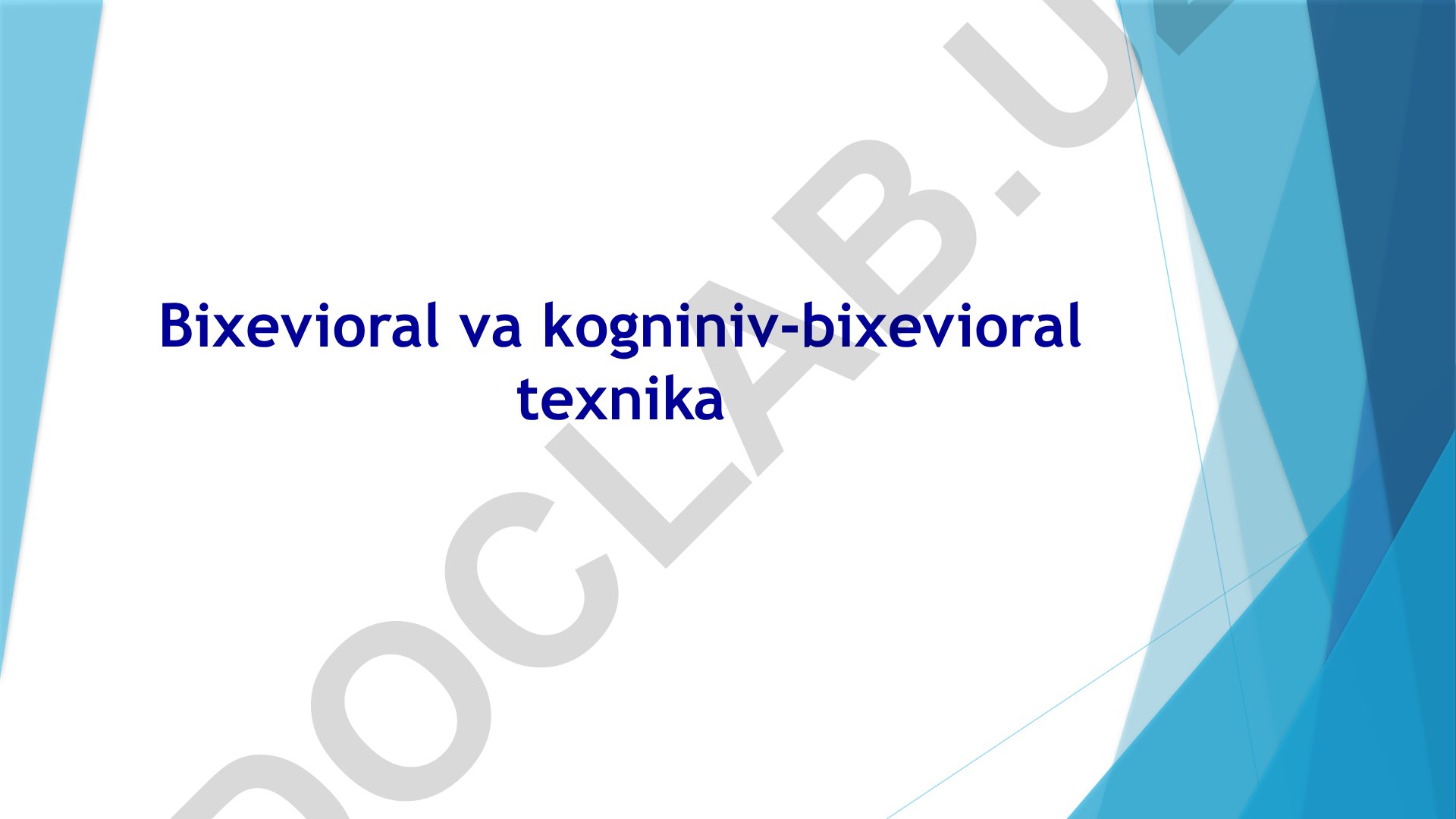 Bixevioral va kogniniv-bixevioral texnika

DOCLAB.U